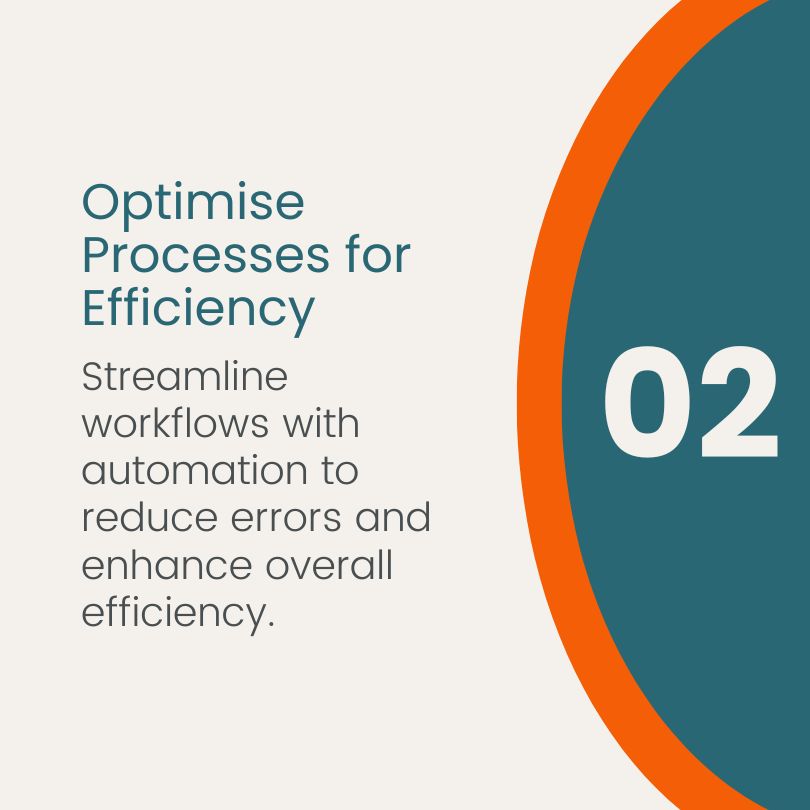 Optimise Processes for Efficiency

Streamline workflows with automation to reduce errors and enhance overall efficiency.

02